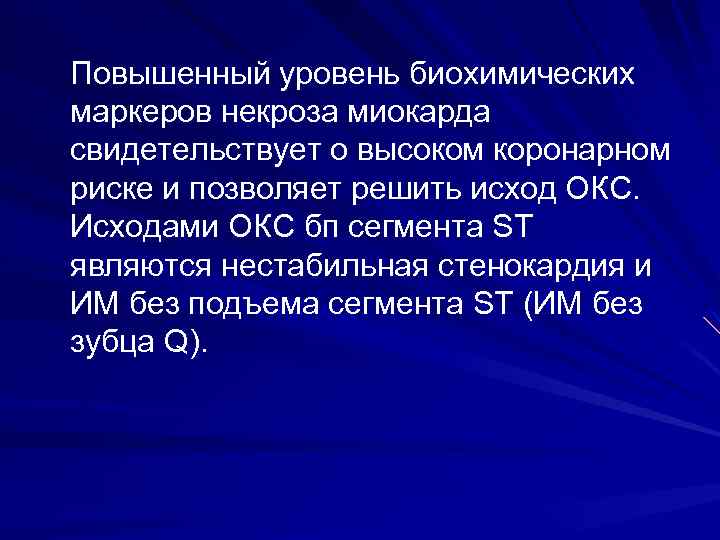 Повышенный уровень биохимических маркеров некроза миокарда свидетельствует о высоком коронарном риске и позволяет решить исход ОКС. Исходами ОКС бп сегмента ST являются нестабильная стенокардия и ИМ без подъема сегмента ST (ИМ без зубца Q).